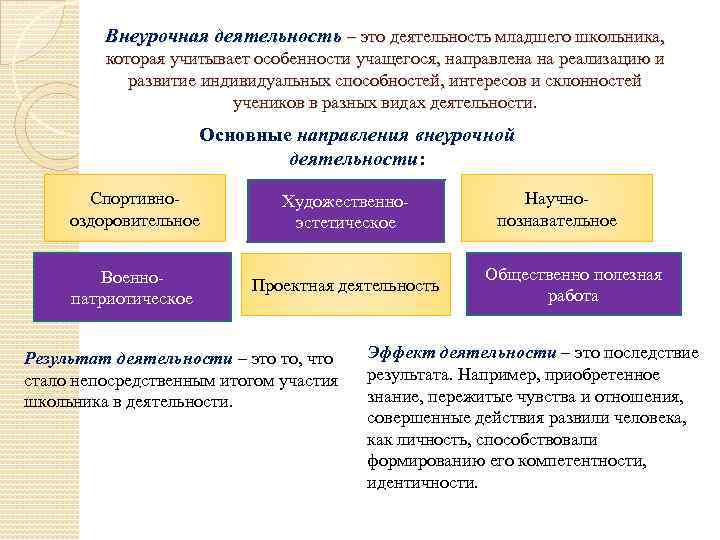 Внеурочная деятельность – это деятельность младшего школьника, которая учитывает особенности учащегося, направлена на реализацию и развитие индивидуальных способностей, интересов и склонностей учеников в разных видах деятельности.

Основные направления внеурочной деятельности:

Спортивно-оздоровительное

Художественно-эстетическое

Научно-познавательное

Военно-патриотическое

Проектная деятельность

Общественно полезная работа

Результат деятельности – это то, что стало непосредственным итогом участия школьника в деятельности.

Эффект деятельности – это последствие результата. Например, приобретенное знание, пережитые чувства и отношения, совершенные действия развили человека, как личность, способствовали формированию его компетентности, идентичности.